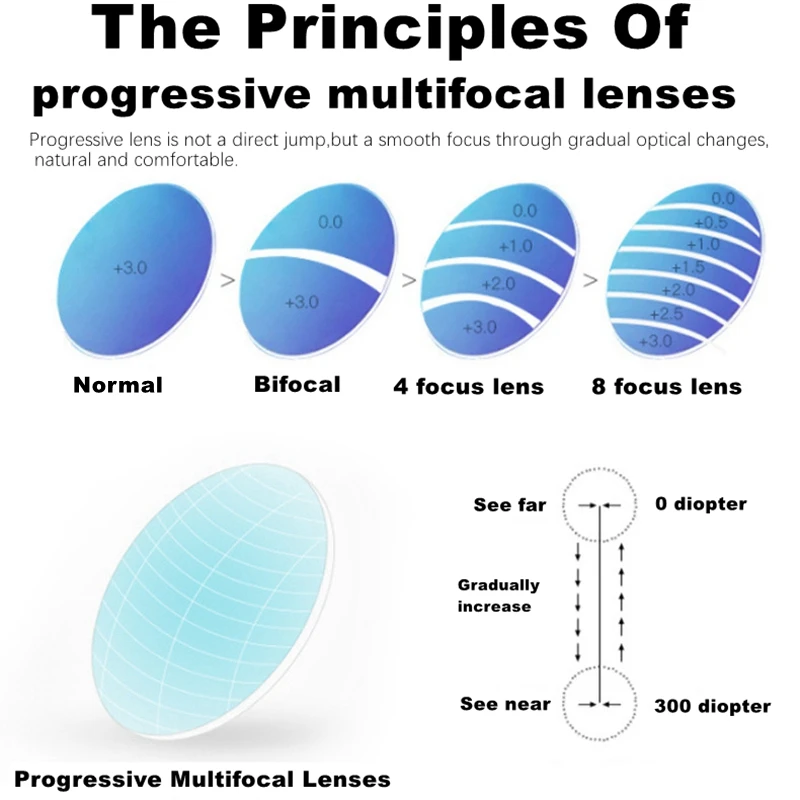 The Principles Of
progressive multifocal lenses

Progressive lens is not a direct jump,but a smooth focus through gradual optical changes, natural and comfortable.

+3.0

>

0.0

+3.0

>

0.0

+1.0

+2.0

+3.0

>

0.0

+0.5

+1.0

+1.5

+2.0

+2.5

+3.0

Normal

Bifocal

4 focus lens

8 focus lens

See far

0 diopter

Gradually increase

See near

300 diopter

Progressive Multifocal Lenses